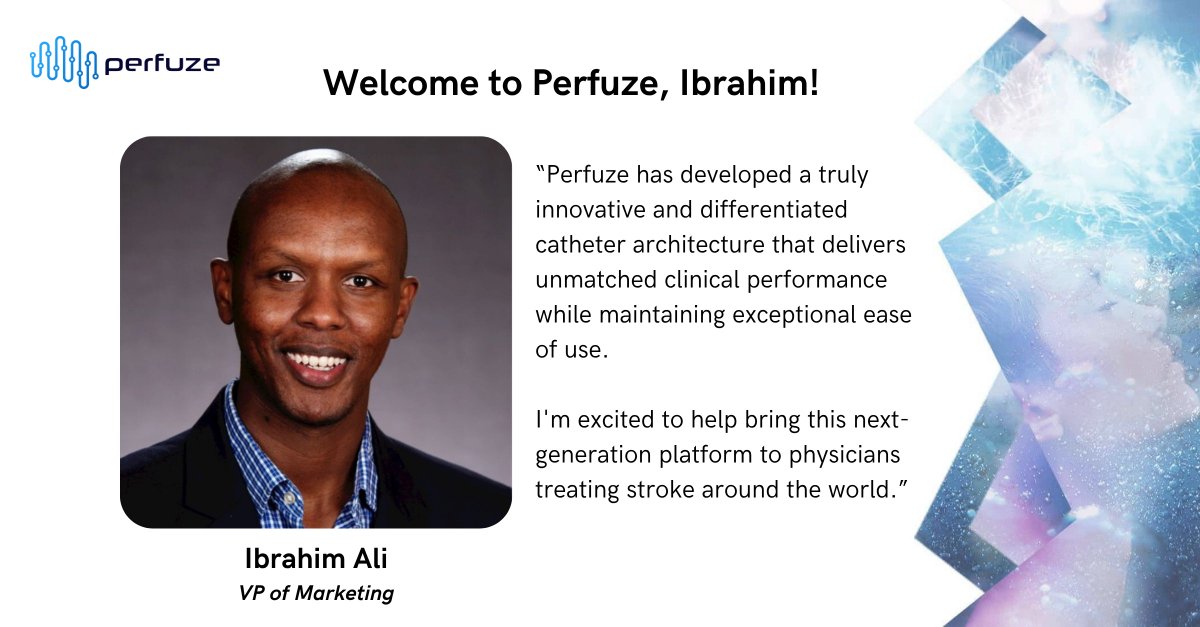 perfuze

Welcome to Perfuze, Ibrahim!

"Perfuze has developed a truly innovative and differentiated catheter architecture that delivers unmatched clinical performance while maintaining exceptional ease of use.

I'm excited to help bring this next-generation platform to physicians treating stroke around the world."

Ibrahim Ali
VP of Marketing